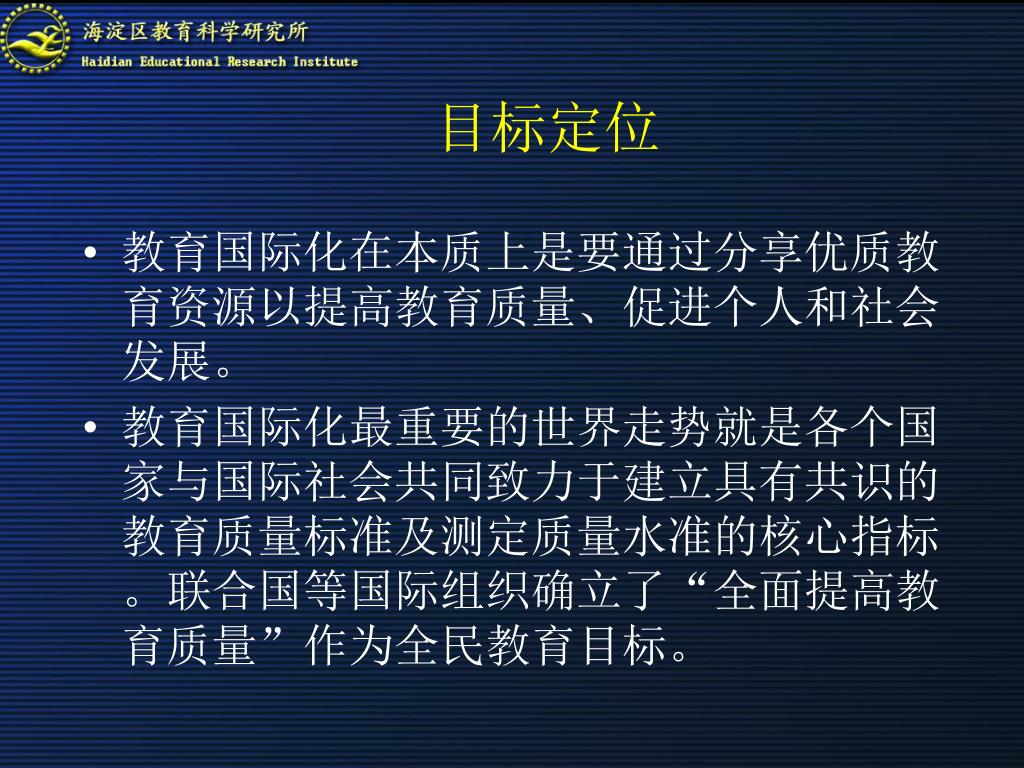 海淀区教育科学研究所
Haidian Educational Research Institute

目标定位

• 教育国际化在本质上是要通过分享优质教育资源以提高教育质量、促进个人和社会发展。

• 教育国际化最重要的世界走势就是各个国家与国际社会共同致力于建立具有共识的教育质量标准及测定质量水准的核心指标。联合国等国际组织确立了“全面提高教育质量”作为全民教育目标。